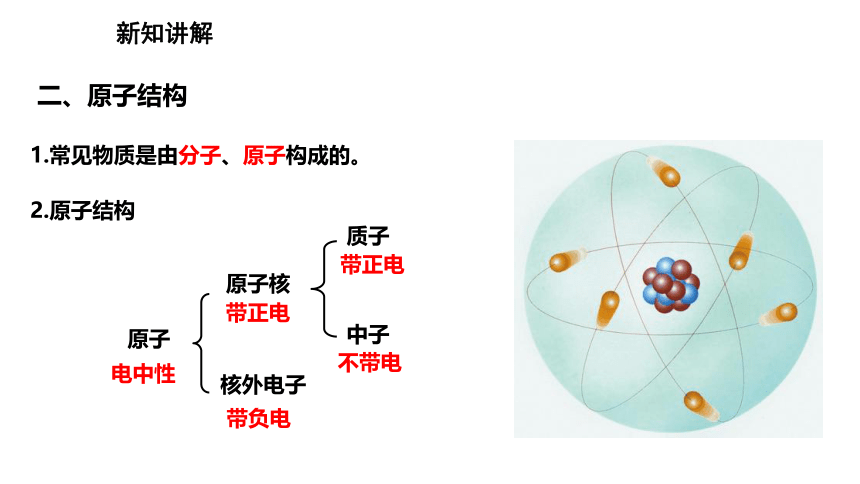 新知讲解

二、原子结构

1.常见物质是由分子、原子构成的。

2.原子结构

原子
电中性

原子核
带正电

质子
带正电

中子
不带电

核外电子
带负电